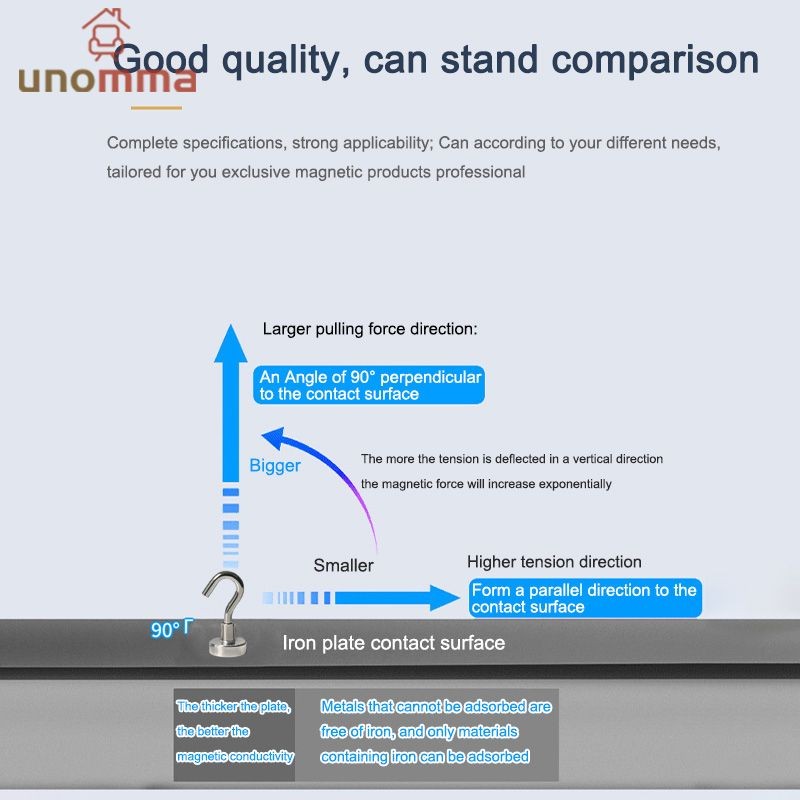 unomma

Good quality, can stand comparison

Complete specifications, strong applicability; Can according to your different needs, tailored for you exclusive magnetic products professional

Larger pulling force direction:

An Angle of 90° perpendicular to the contact surface

Bigger

The more the tension is deflected in a vertical direction the magnetic force will increase exponentially

Smaller

Higher tension direction

Form a parallel direction to the contact surface

90°

Iron plate contact surface

The thicker the plate, the better the magnetic conductivity

Metals that cannot be adsorbed are free of iron, and only materials containing iron can be adsorbed